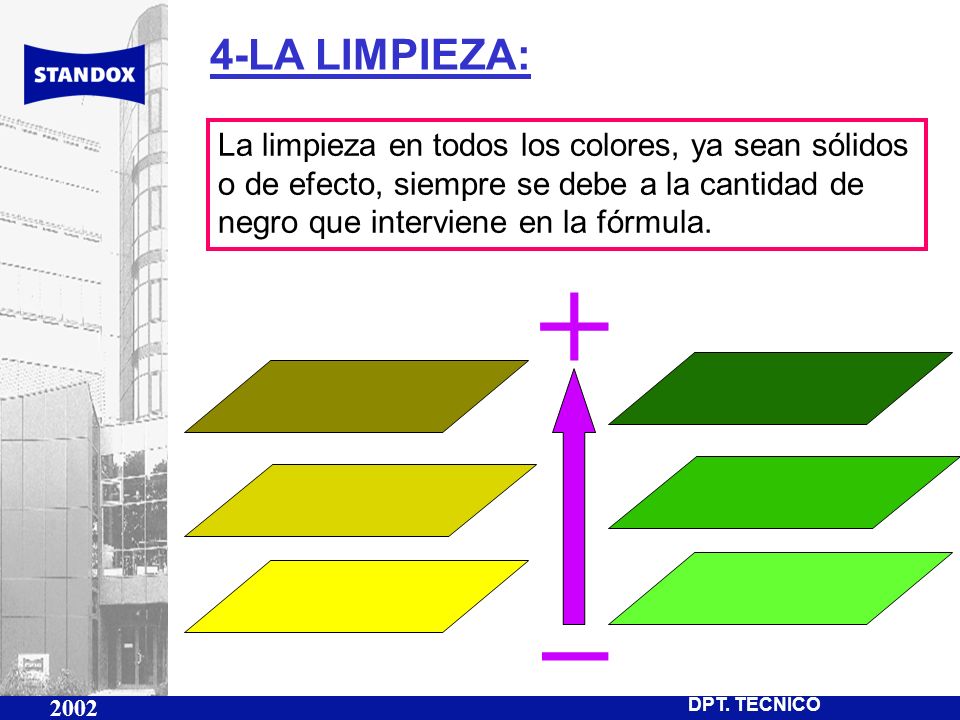 STANDOX

4-LA LIMPIEZA:

La limpieza en todos los colores, ya sean sólidos o de efecto, siempre se debe a la cantidad de negro que interviene en la fórmula.

+

−

2002

DPT. TECNICO